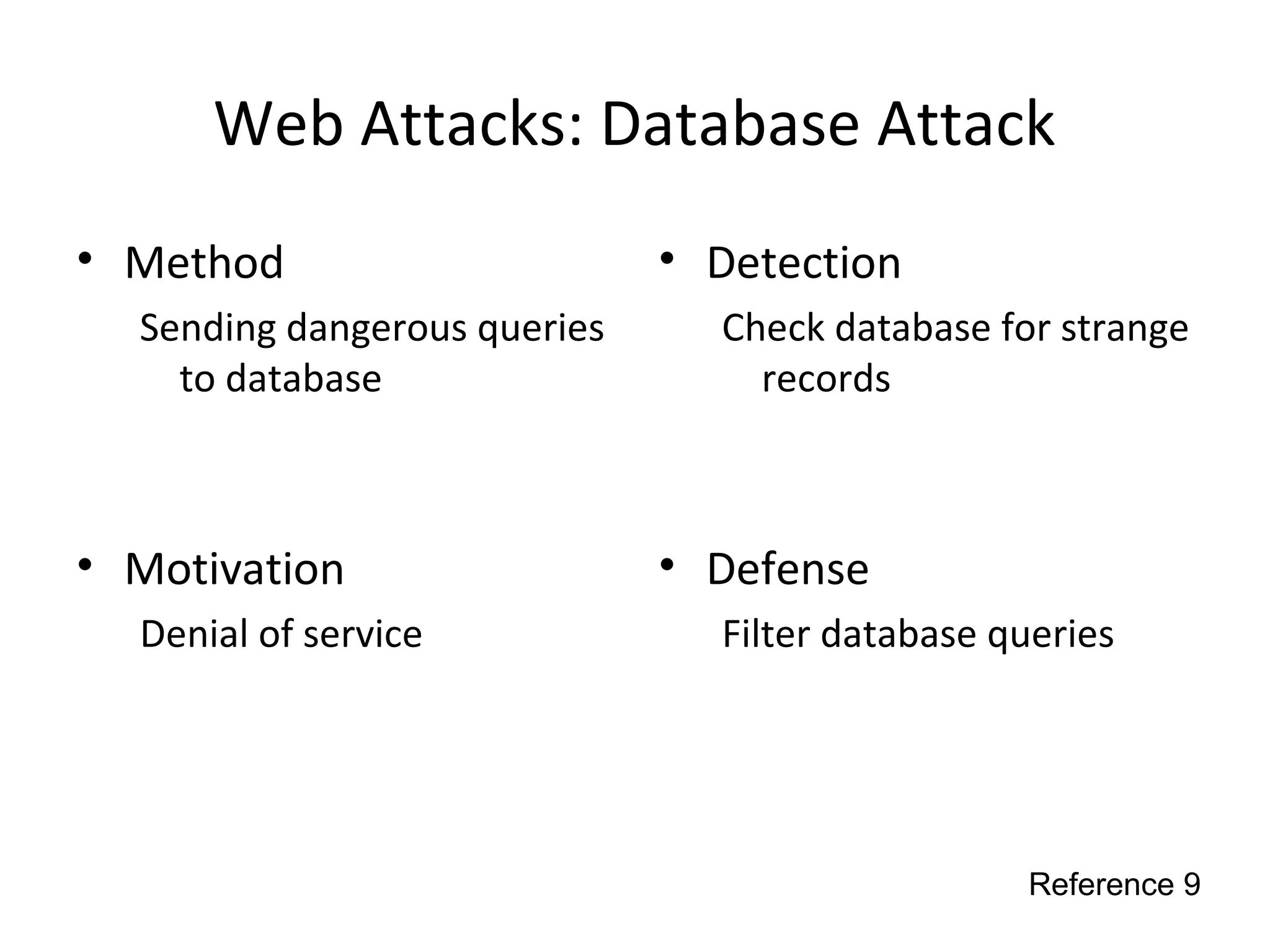 Web Attacks: Database Attack

• Method

Sending dangerous queries to database

• Motivation

Denial of service

• Detection

Check database for strange records

• Defense

Filter database queries

Reference 9